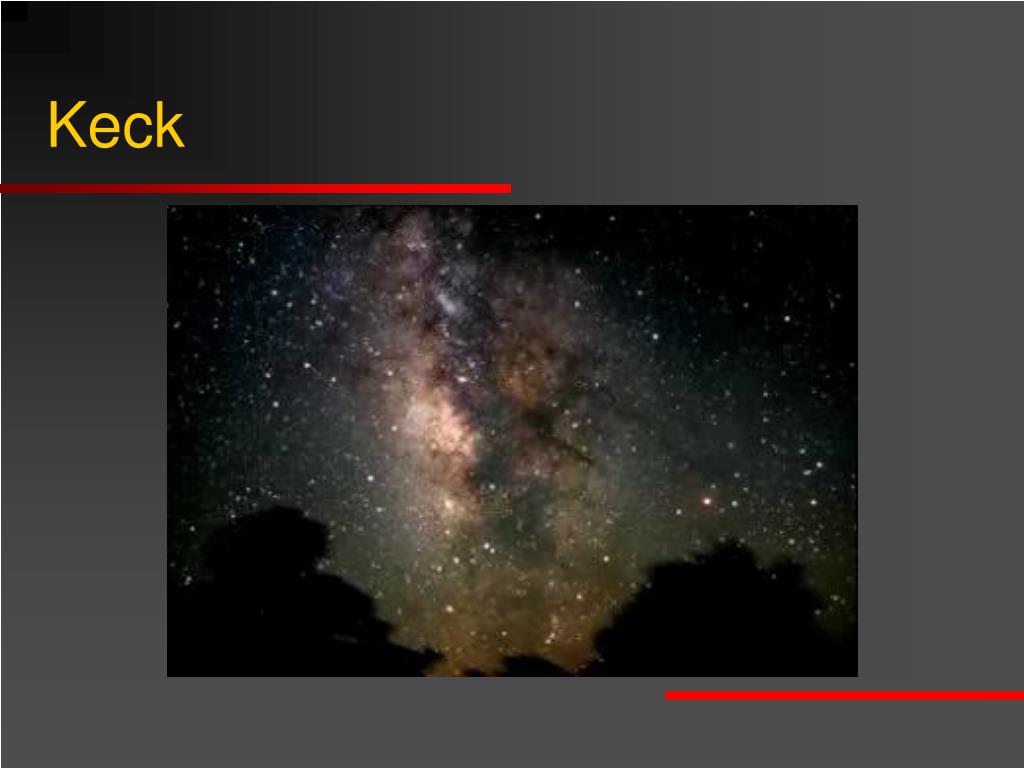 Keck